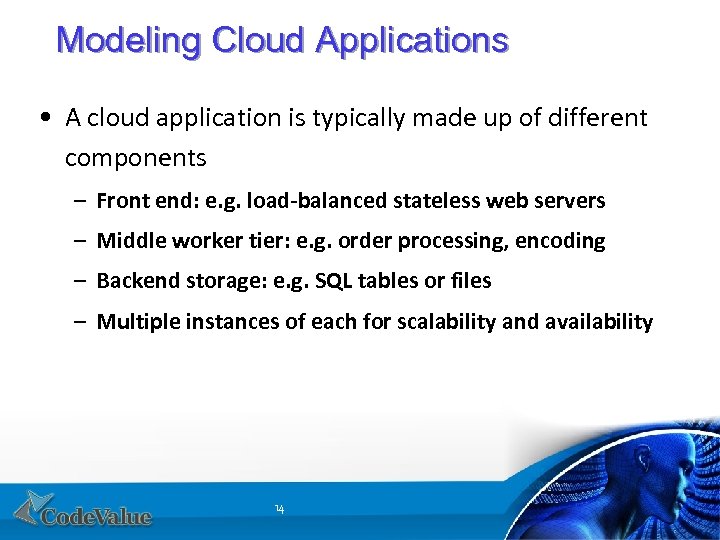 Modeling Cloud Applications

• A cloud application is typically made up of different components

– Front end: e.g. load-balanced stateless web servers

– Middle worker tier: e.g. order processing, encoding

– Backend storage: e.g. SQL tables or files

– Multiple instances of each for scalability and availability

CodeValue

14